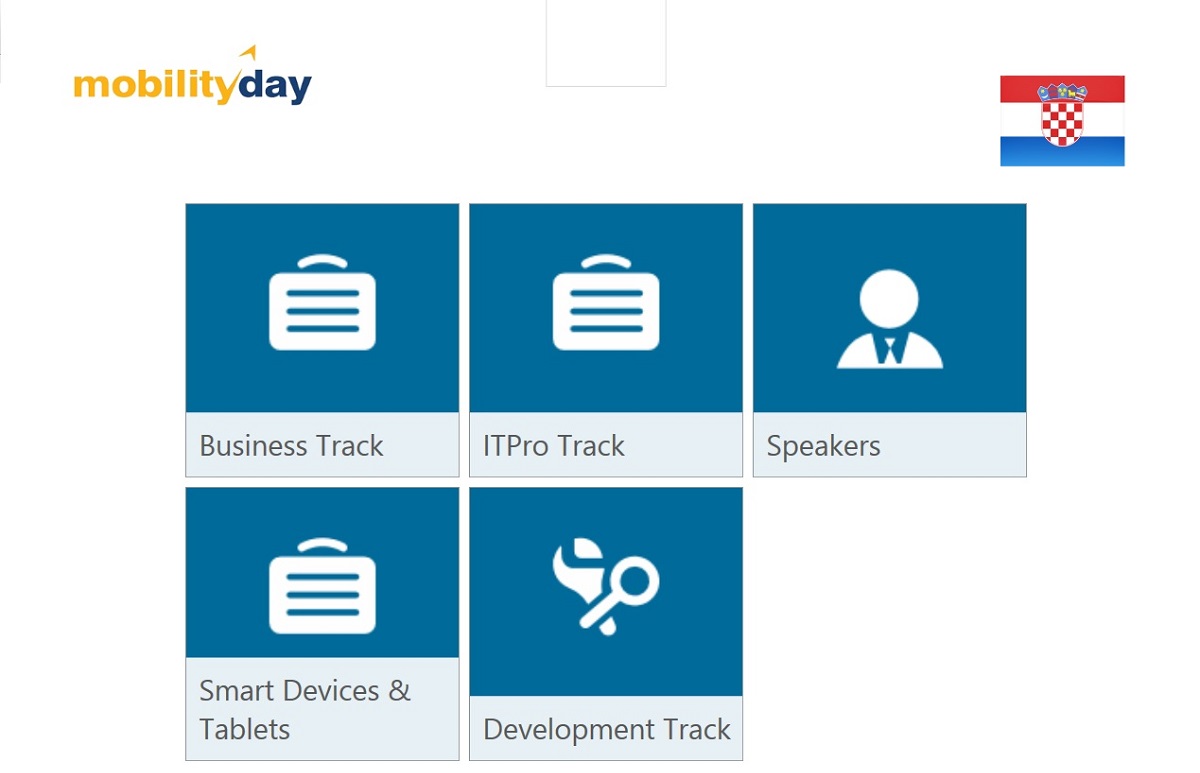 mobilityday

Business Track

ITPro Track

Speakers

Smart Devices & Tablets

Development Track